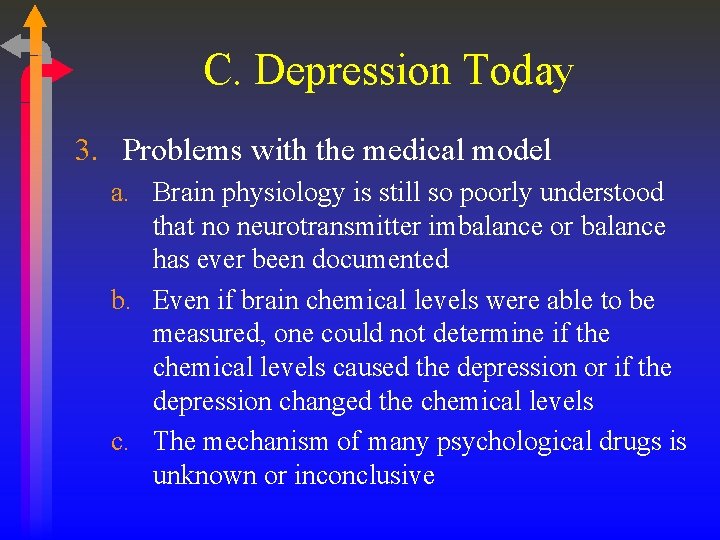 C. Depression Today

3. Problems with the medical model

a. Brain physiology is still so poorly understood that no neurotransmitter imbalance or balance has ever been documented

b. Even if brain chemical levels were able to be measured, one could not determine if the chemical levels caused the depression or if the depression changed the chemical levels

c. The mechanism of many psychological drugs is unknown or inconclusive